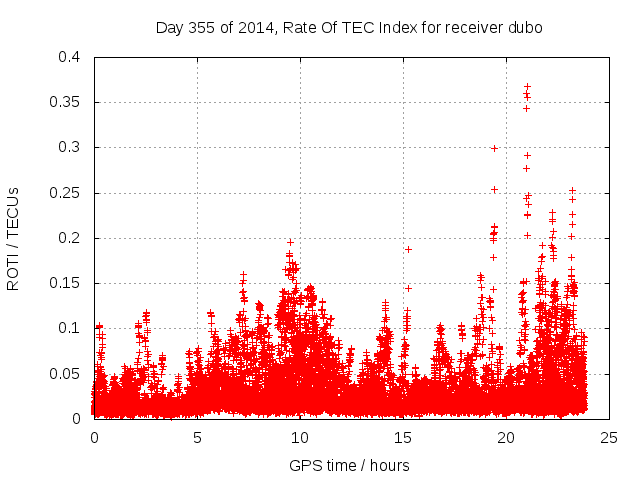 Day 355 of 2014, Rate Of TEC Index for receiver dubo

ROTI / TECUs

0.4
0.35
0.3
0.25
0.2
0.15
0.1
0.05
0

0
5
10
15
20
25

GPS time / hours